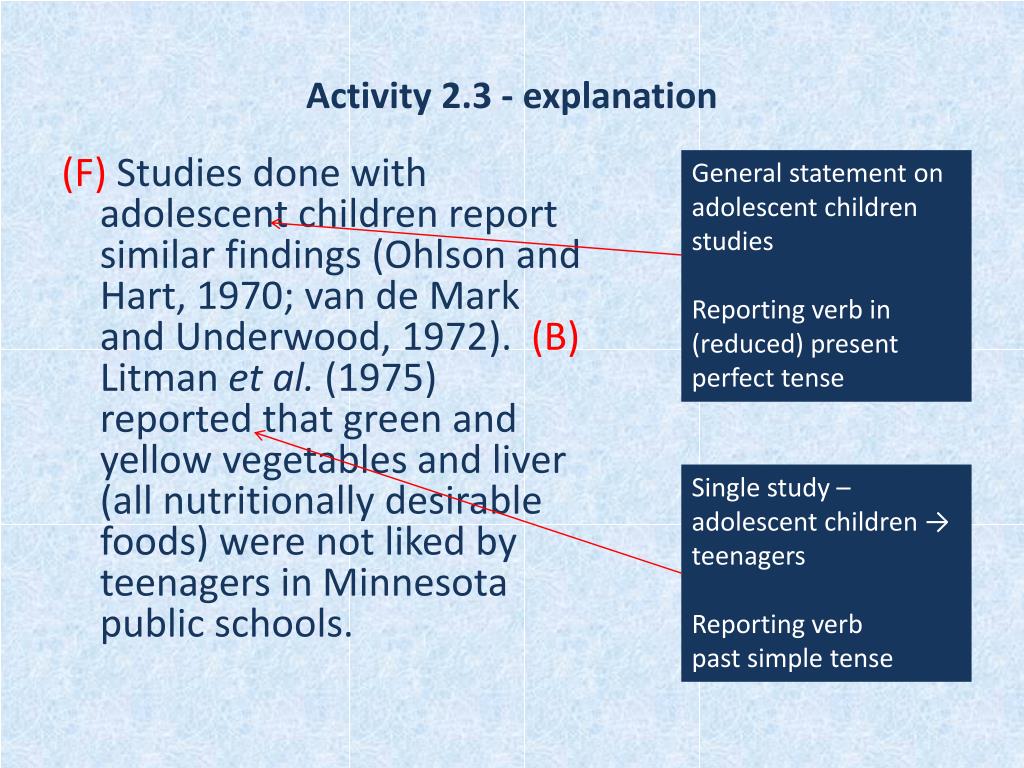 Activity 2.3 - explanation

(F) Studies done with adolescent children report similar findings (Ohlson and Hart, 1970; van de Mark and Underwood, 1972). (B) Litman et al. (1975) reported that green and yellow vegetables and liver (all nutritionally desirable foods) were not liked by teenagers in Minnesota public schools.

General statement on adolescent children studies

Reporting verb in (reduced) present perfect tense

Single study – adolescent children → teenagers

Reporting verb past simple tense